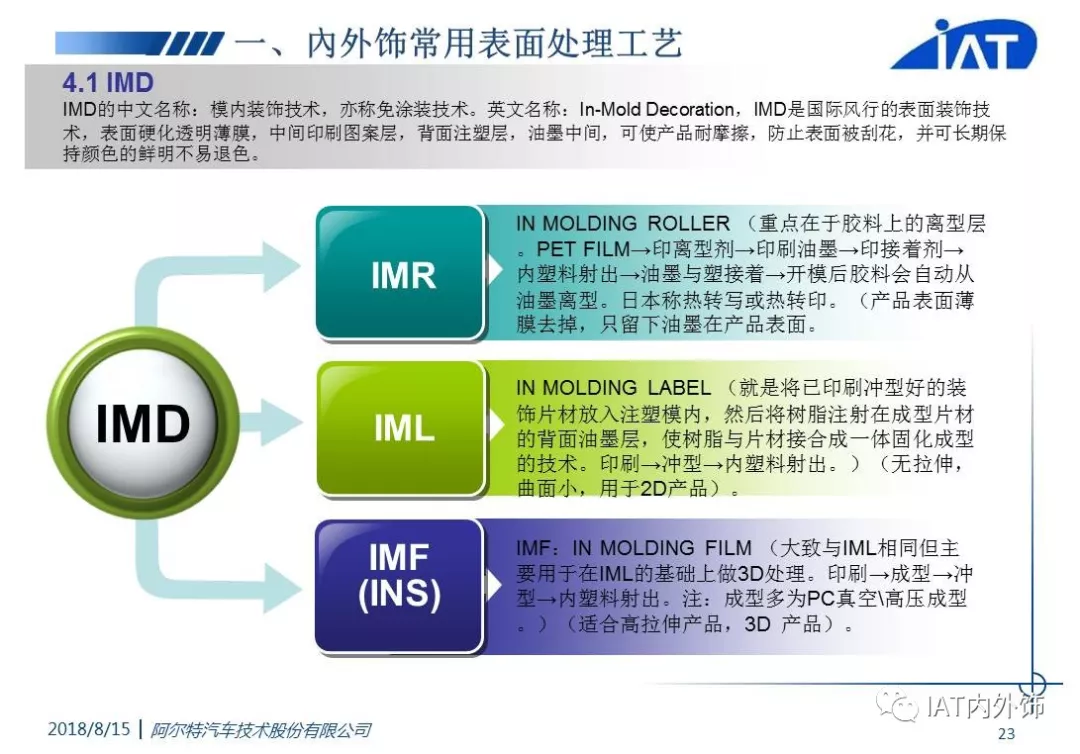 一、内外饰常用表面处理工艺

IAT

4.1 IMD

IMD的中文名称：模内装饰技术，亦称免涂装技术。英文名称：In-Mold Decoration，IMD是国际风行的表面装饰技术，表面硬化透明薄膜，中间印刷图案层，背面注塑层，油墨中间，可使产品耐摩擦，防止表面被刮花，并可长期保持颜色的鲜明不易退色。

IMD

IMR

IN MOLDING ROLLER （重点在于胶料上的离型层。PET FILM→印离型剂→印刷油墨→印接着剂→内塑料射出→油墨与塑接着→开模后胶料会自动从油墨离型。日本称热转写或热转印。（产品表面薄膜去掉，只留下油墨在产品表面。

IML

IN MOLDING LABEL （就是将已印刷冲型好的装饰片材放入注塑模内，然后将树脂注射在成型片材的背面油墨层，使树脂与片材接合成一体固化成型的技术。印刷→冲型→内塑料射出。）（无拉伸，曲面小，用于2D产品）。

IMF (INS)

IMF：IN MOLDING FILM （大致与IML相同但主要用于在IML的基础上做3D处理。印刷→成型→冲型→内塑料射出。注：成型多为PC真空\高压成型。）（适合高拉伸产品，3D 产品）。

2018/8/15 | 阿尔特汽车技术股份有限公司

IAT内外饰

23